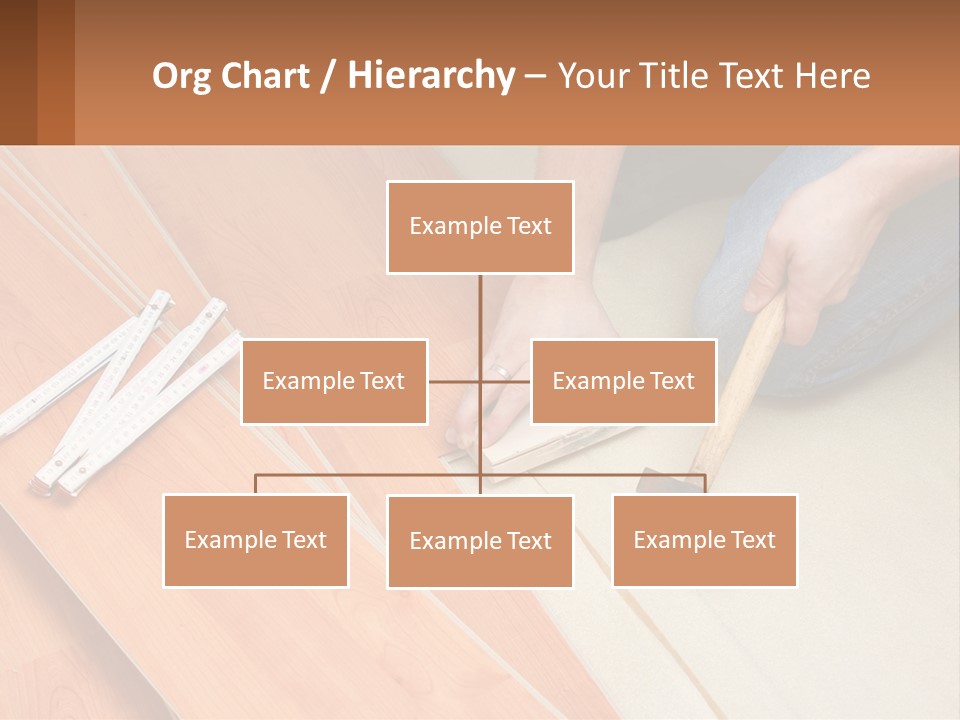 Org Chart / Hierarchy – Your Title Text Here

Example Text

Example Text

Example Text

Example Text

Example Text

Example Text